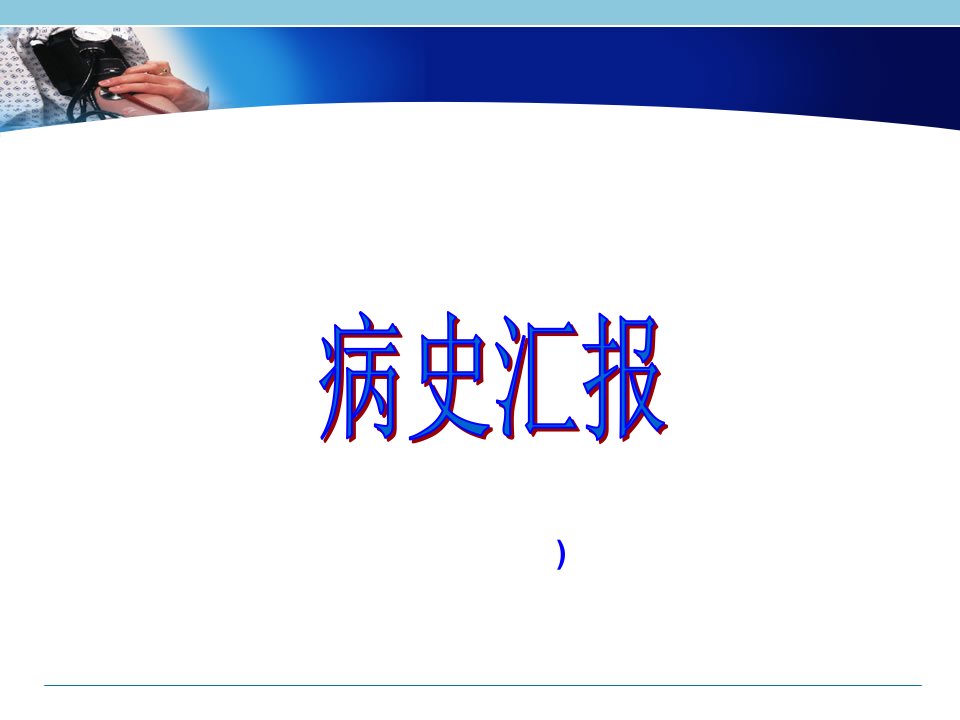 病史汇报

)